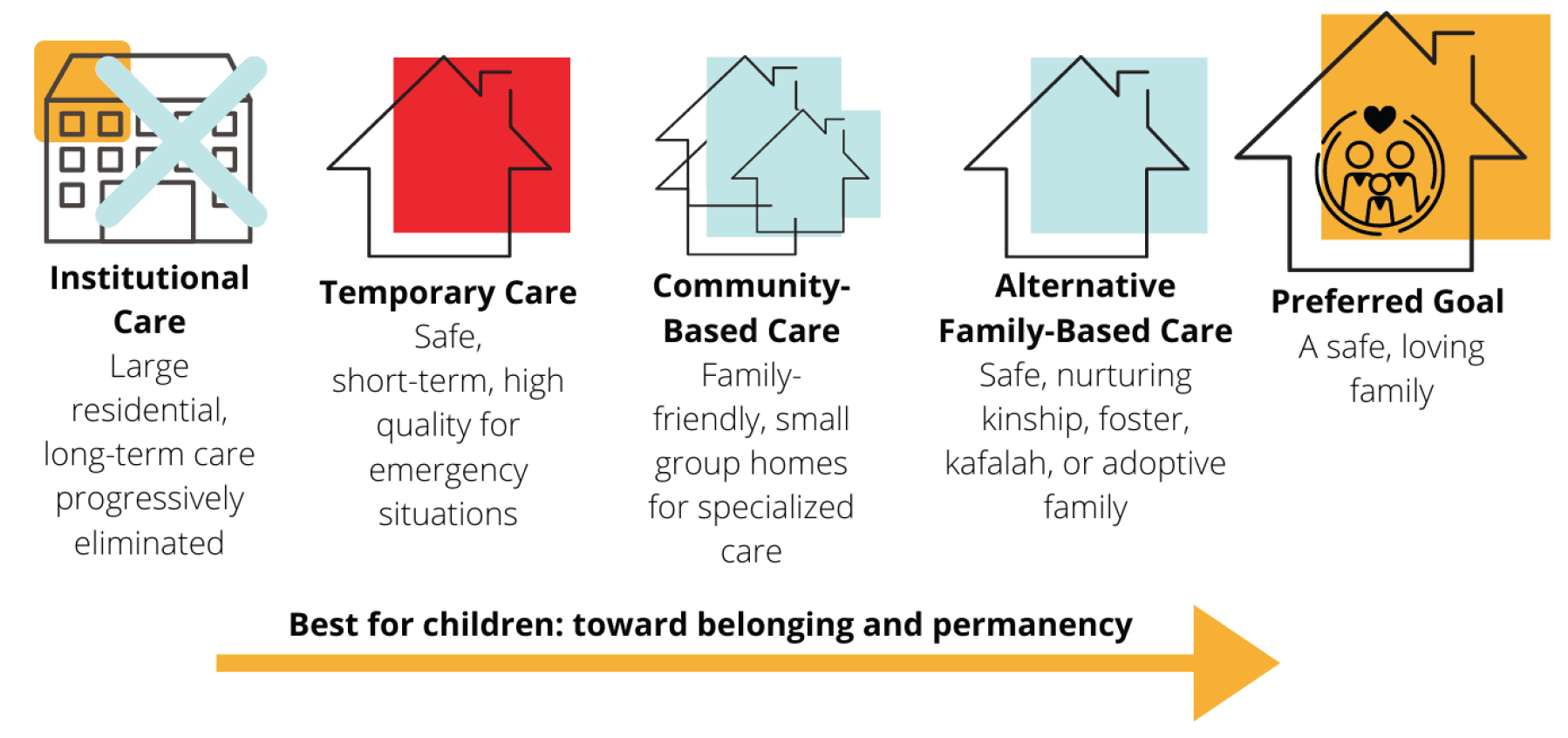 Institutional Care
Large residential, long-term care progressively eliminated

Temporary Care
Safe, short-term, high quality for emergency situations

Community-Based Care
Family-friendly, small group homes for specialized care

Alternative Family-Based Care
Safe, nurturing kinship, foster, kafalah, or adoptive family

Preferred Goal
A safe, loving family

Best for children: toward belonging and permanency